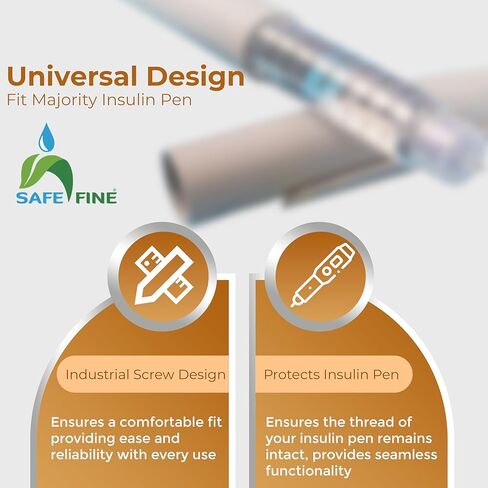 Universal Design
Fit Majority Insulin Pen

SAFE FINE

Industrial Screw Design

Ensures a comfortable fit providing ease and reliability with every use

Protects Insulin Pen

Ensures the thread of your insulin pen remains intact, provides seamless functionality